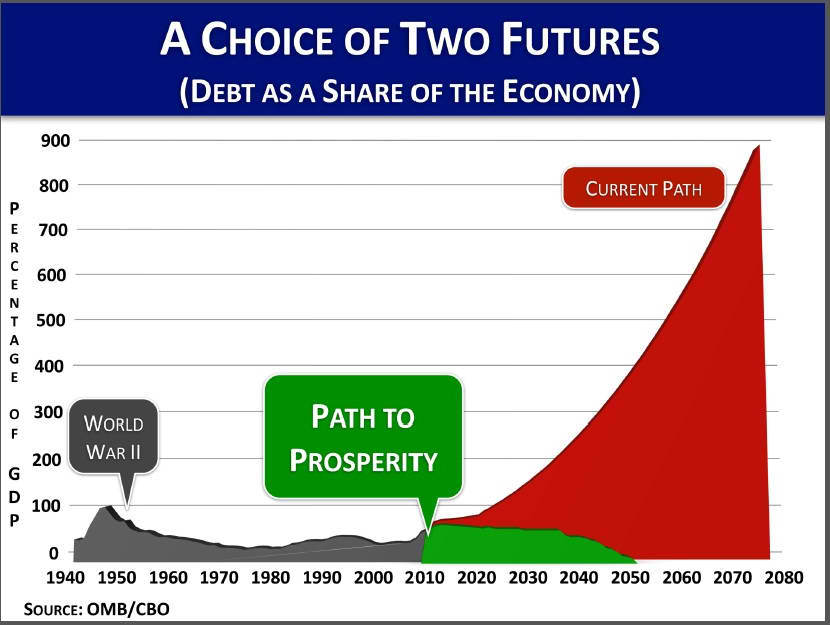 A CHOICE OF TWO FUTURES
(DEBT AS A SHARE OF THE ECONOMY)

PERCENTAGE OF GDP

900
800
700
600
500
400
300
200
100
0

CURRENT PATH

WORLD WAR II

PATH TO PROSPERITY

1940 1950 1960 1970 1980 1990 2000 2010 2020 2030 2040 2050 2060 2070 2080

SOURCE: OMB/CBO